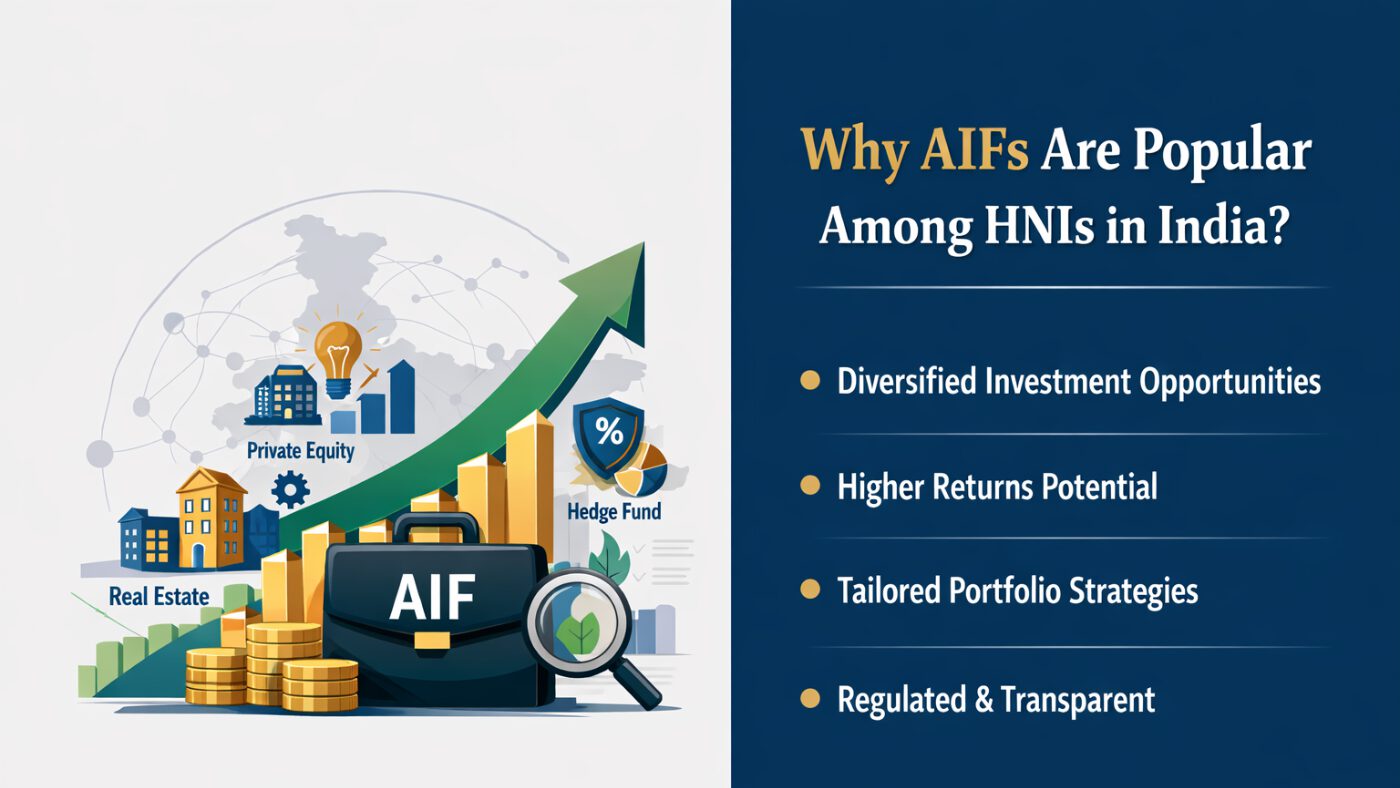 Private Equity

%

Hedge Fund

Real Estate

AIF

Why AIFs Are Popular Among HNIs in India?

- Diversified Investment Opportunities
- Higher Returns Potential
- Tailored Portfolio Strategies
- Regulated & Transparent